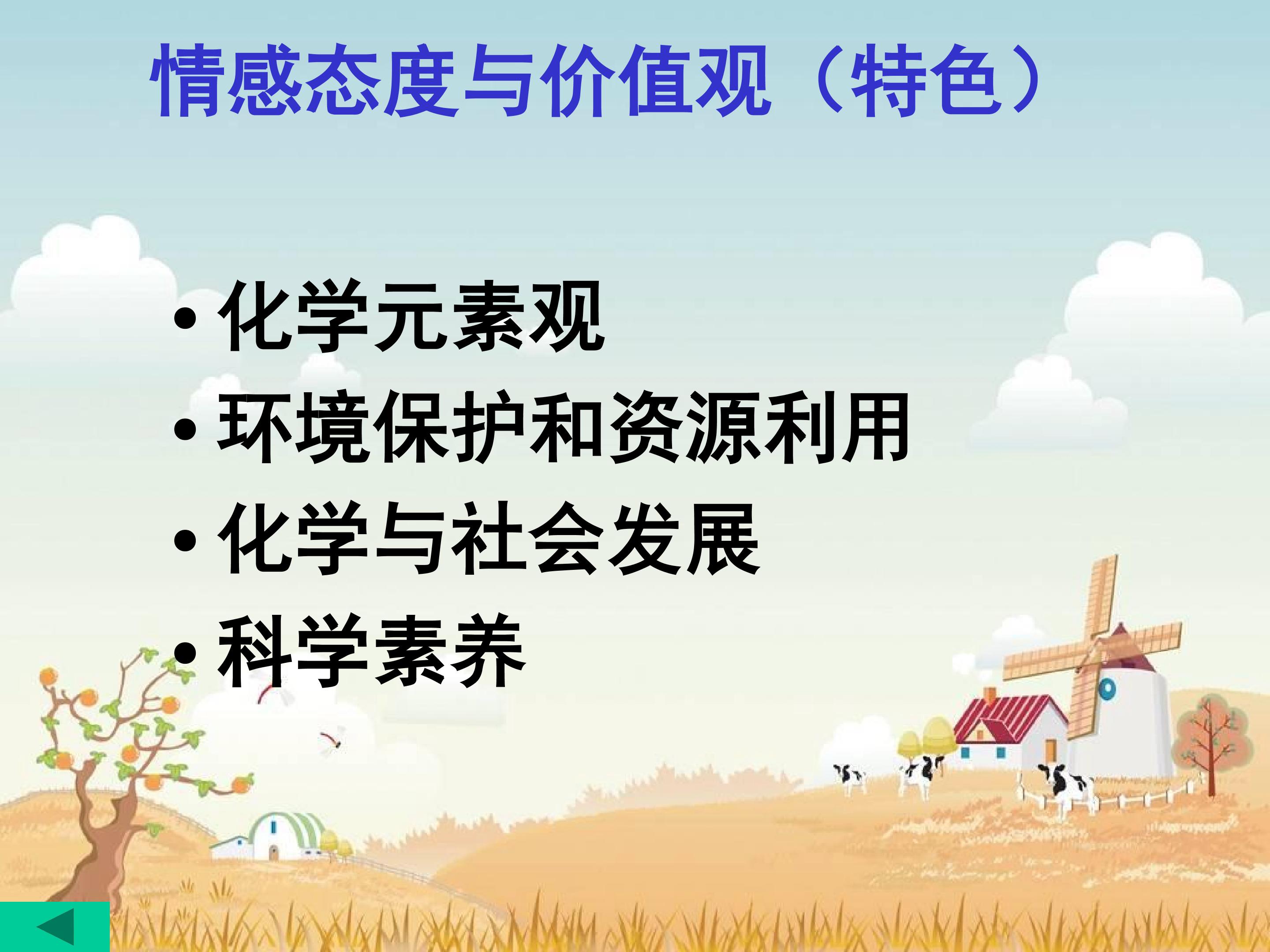 情感态度与价值观（特色）

• 化学元素观
• 环境保护和资源利用
• 化学与社会发展
• 科学素养